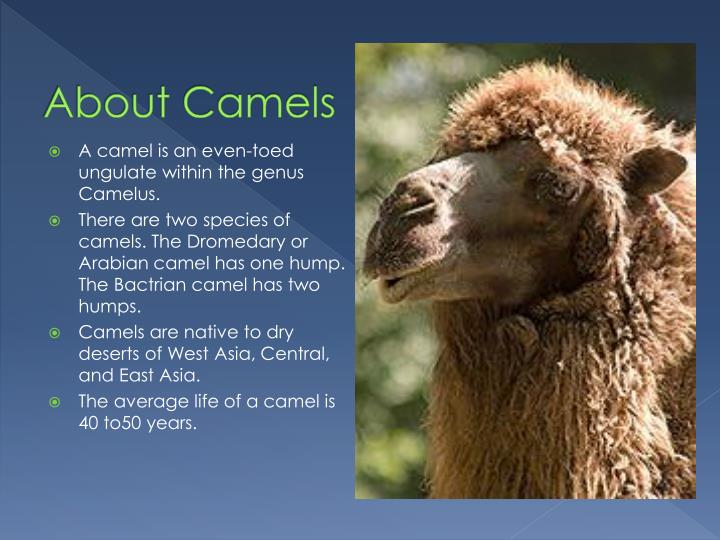 About Camels

A camel is an even-toed ungulate within the genus Camelus.

There are two species of camels. The Dromedary or Arabian camel has one hump. The Bactrian camel has two humps.

Camels are native to dry deserts of West Asia, Central, and East Asia.

The average life of a camel is 40 to50 years.